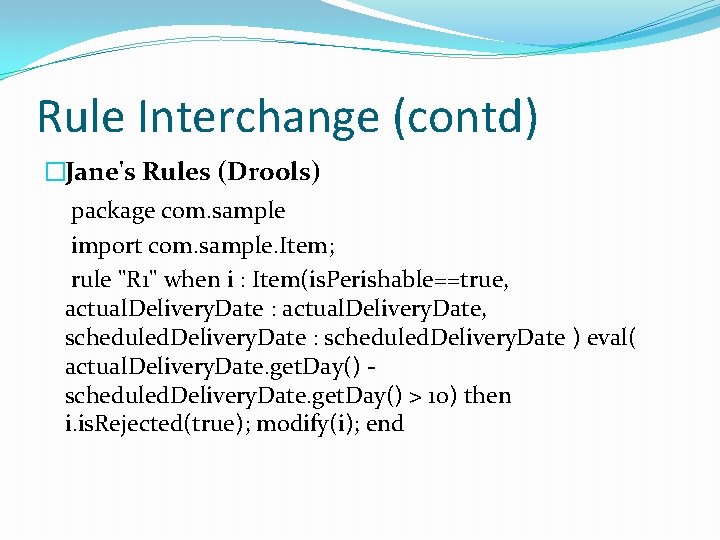 Rule Interchange (contd)

Jane's Rules (Drools)

package com.sample

import com.sample.Item;

rule "R1" when i : Item(isPerishable==true, actualDeliveryDate : actualDeliveryDate, scheduledDeliveryDate : scheduledDeliveryDate ) eval( actualDeliveryDate.getDay() - scheduledDeliveryDate.getDay() > 10) then i.isRejected(true); modify(i); end